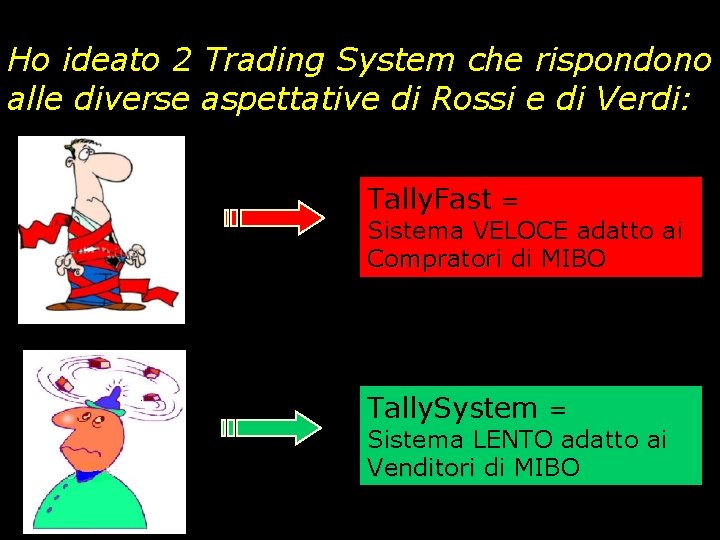 Ho ideato 2 Trading System che rispondono alle diverse aspettative di Rossi e di Verdi:

TallyFast =
Sistema VELOCE adatto ai Compratori di MIBO

TallySystem =
Sistema LENTO adatto ai Venditori di MIBO